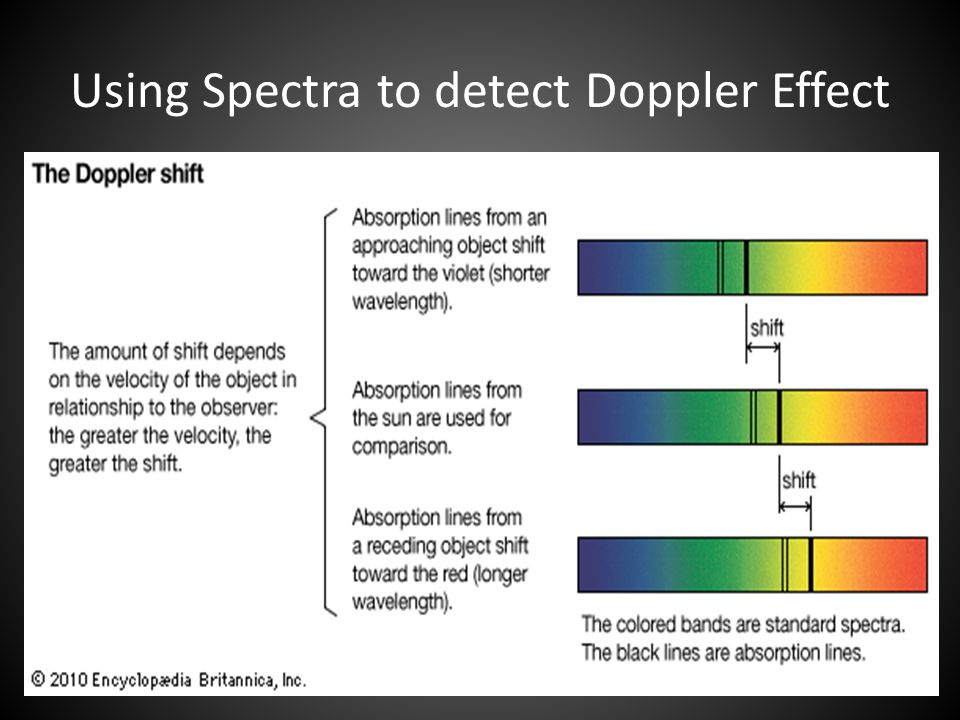 Using Spectra to detect Doppler Effect

The Doppler shift

The amount of shift depends on the velocity of the object in relationship to the observer: the greater the velocity, the greater the shift.

Absorption lines from an approaching object shift toward the violet (shorter wavelength).

shift

Absorption lines from the sun are used for comparison.

shift

Absorption lines from a receding object shift toward the red (longer wavelength).

The colored bands are standard spectra. The black lines are absorption lines.

© 2010 Encyclopædia Britannica, Inc.